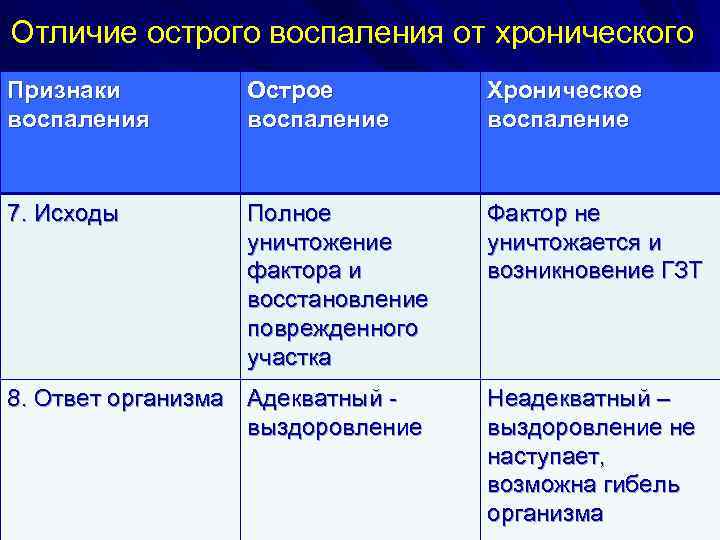 Отличие острого воспаления от хронического

| Признаки воспаления | Острое воспаление | Хроническое воспаление |
|---|---|---|
| 7. Исходы | Полное уничтожение фактора и восстановление поврежденного участка | Фактор не уничтожается и возникновение ГЗТ |
| 8. Ответ организма | Адекватный - выздоровление | Неадекватный – выздоровление не наступает, возможна гибель организма |